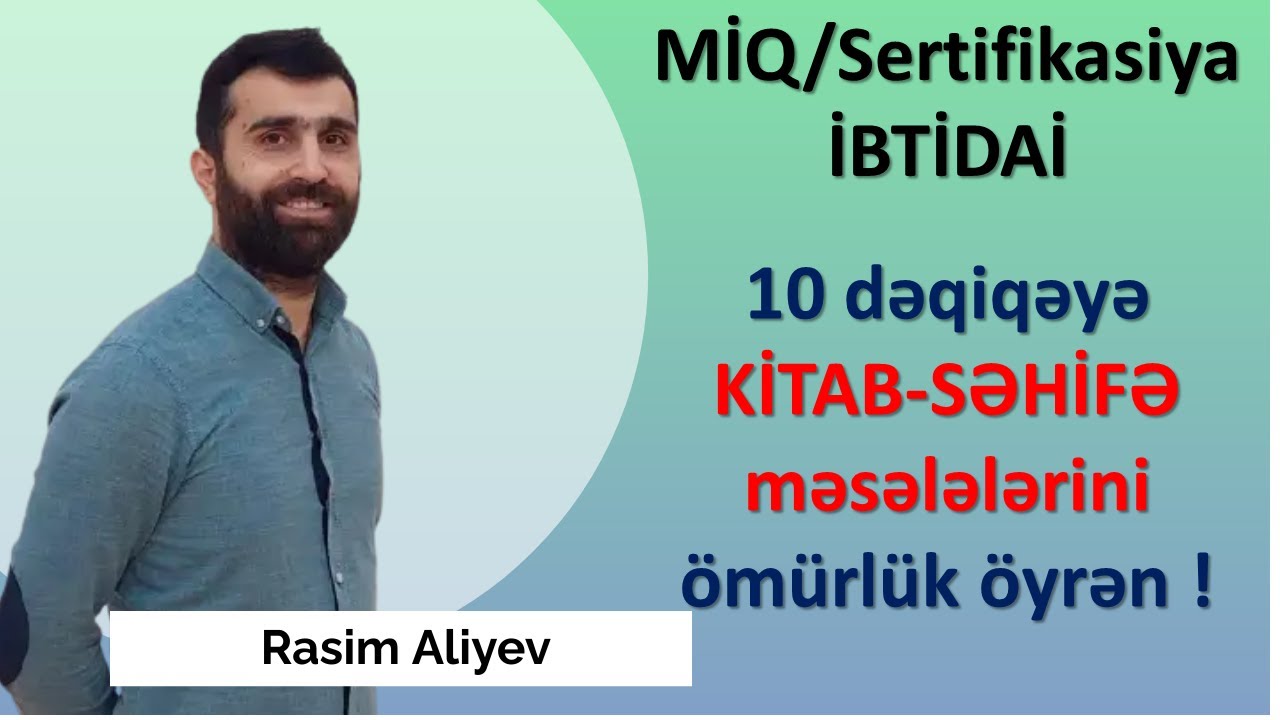 MİQ/Sertifikasiya
İBTİDAİ

10 dəqiqəyə
KİTAB-SƏHİFƏ
məsələlərini
ömürlük öyrən !

Rasim Aliyev